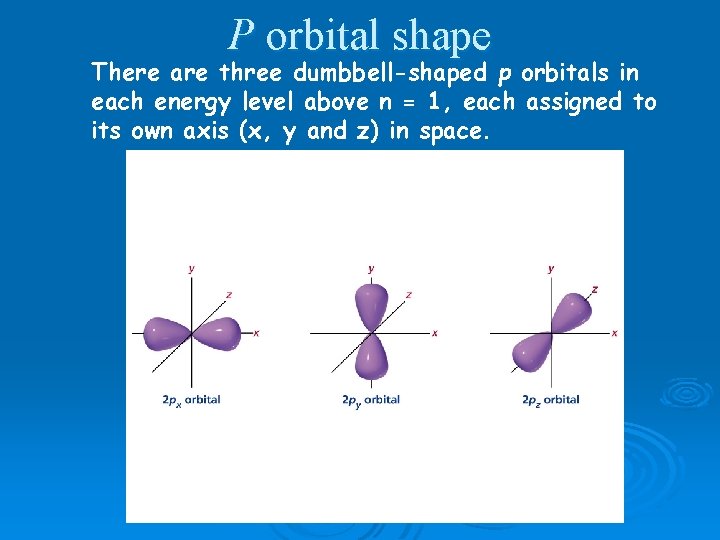 P orbital shape

There are three dumbbell-shaped p orbitals in each energy level above n = 1, each assigned to its own axis (x, y and z) in space.

y
z
x
$2p_x$ orbital

y
z
x
$2p_y$ orbital

y
z
x
$2p_z$ orbital